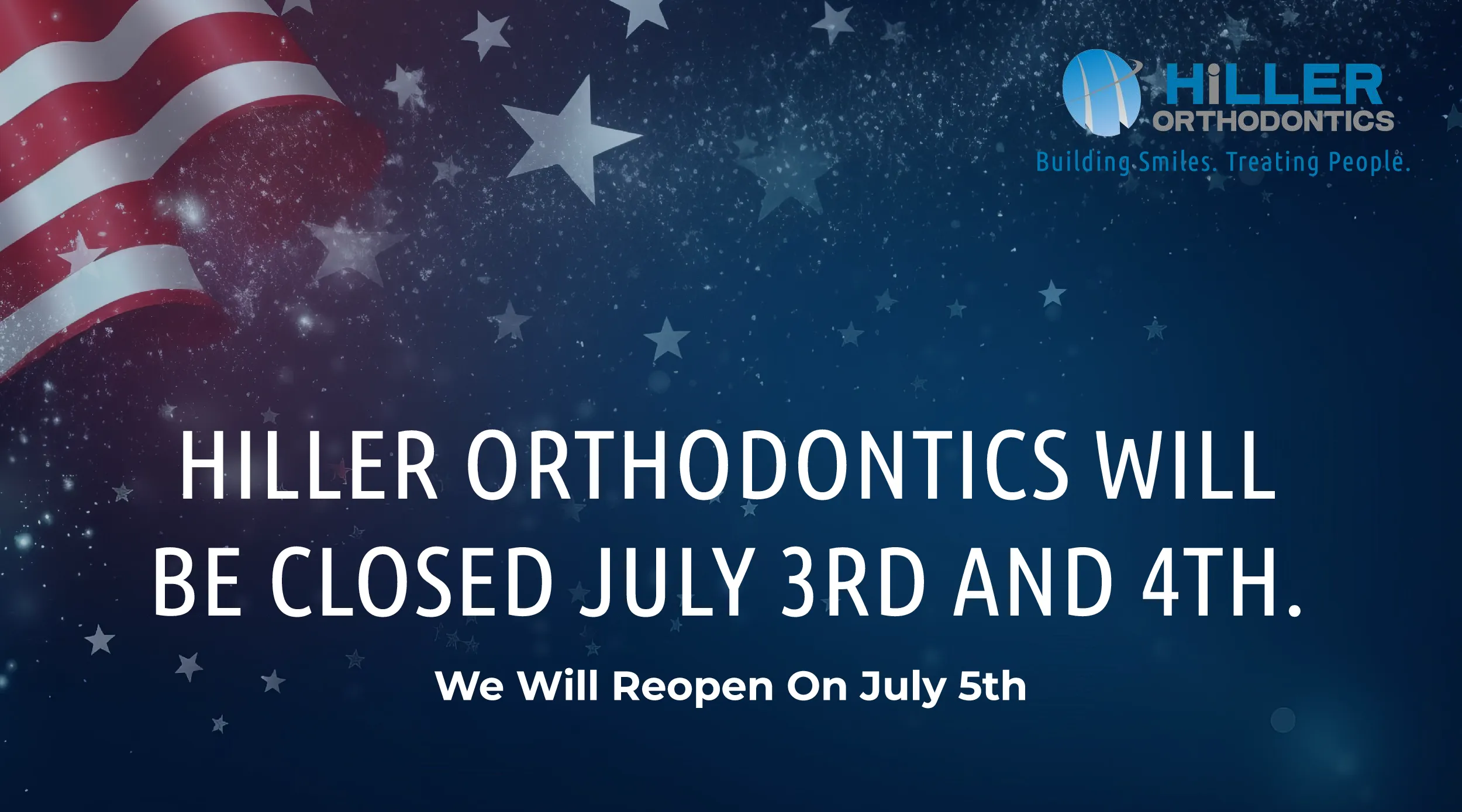 HiLLER
ORTHODONTICS
Building Smiles. Treating People.

HILLER ORTHODONTICS WILL BE CLOSED JULY 3RD AND 4TH.

We Will Reopen On July 5th